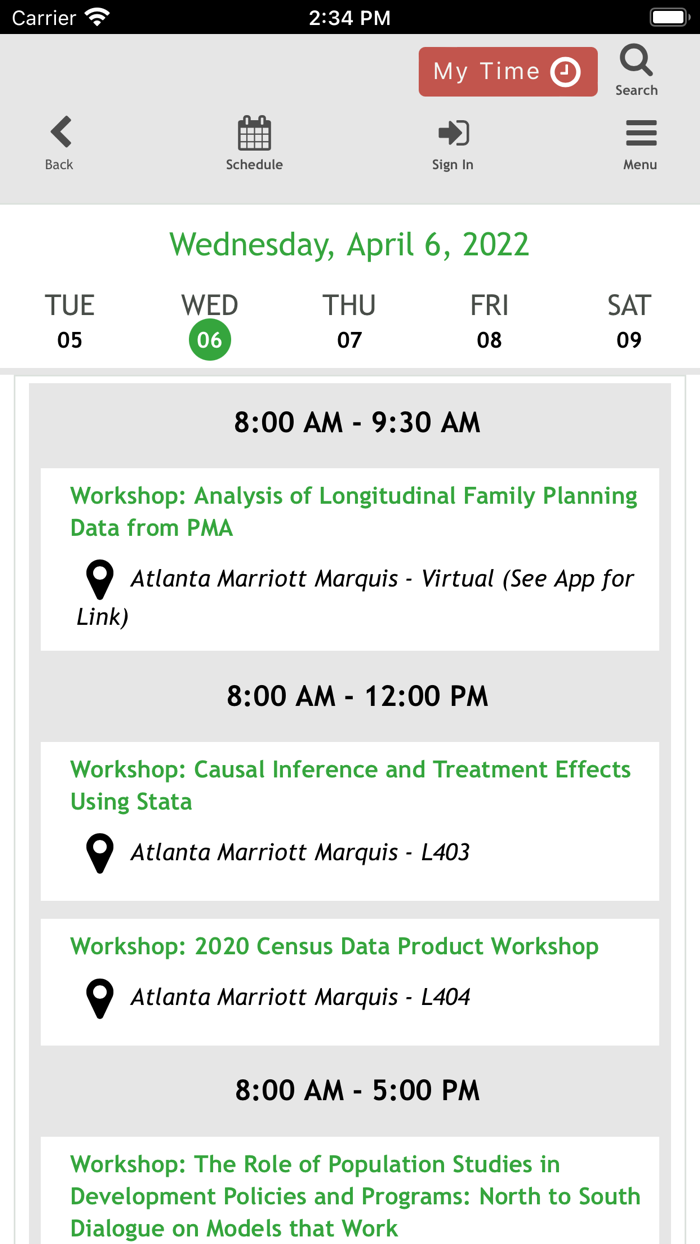 Carrier 2:34 PM

My Time
Search

Back
Schedule
Sign In
Menu

Wednesday, April 6, 2022

TUE 05
WED 06
THU 07
FRI 08
SAT 09

8:00 AM - 9:30 AM

Workshop: Analysis of Longitudinal Family Planning Data from PMA

Atlanta Marriott Marquis - Virtual (See App for Link)

8:00 AM - 12:00 PM

Workshop: Causal Inference and Treatment Effects Using Stata

Atlanta Marriott Marquis - L403

Workshop: 2020 Census Data Product Workshop

Atlanta Marriott Marquis - L404

8:00 AM - 5:00 PM

Workshop: The Role of Population Studies in Development Policies and Programs: North to South Dialogue on Models that Work